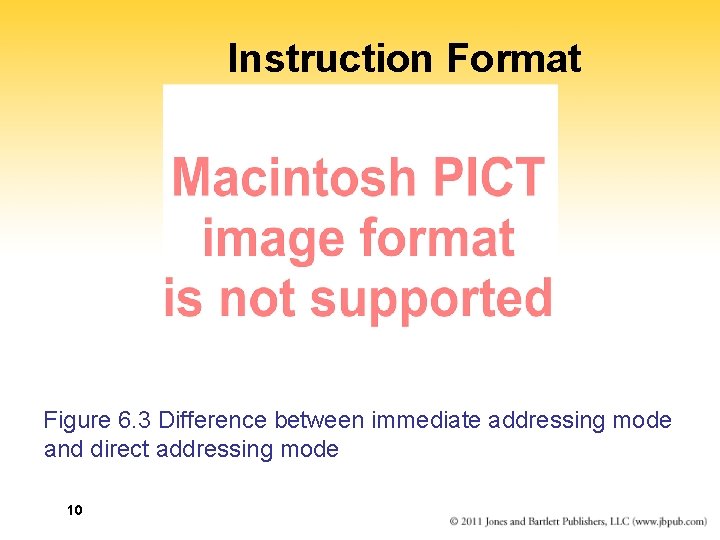 Instruction Format

Macintosh PICT image format is not supported

Figure 6.3 Difference between immediate addressing mode and direct addressing mode

10

© 2011 Jones and Bartlett Publishers, LLC (www.jbpub.com)